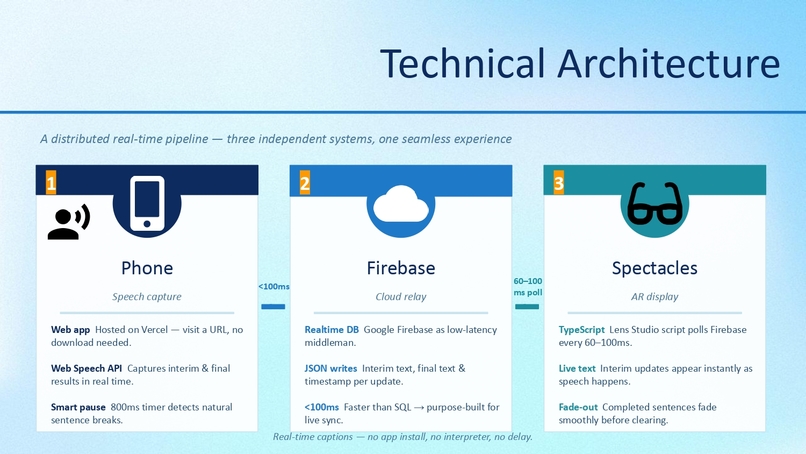 Technical Architecture

A distributed real-time pipeline — three independent systems, one seamless experience

1

Phone

Speech capture

Web app Hosted on Vercel — visit a URL, no download needed.

Web Speech API Captures interim & final results in real time.

Smart pause 800ms timer detects natural sentence breaks.

<100ms

2

Firebase

Cloud relay

Realtime DB Google Firebase as low-latency middleman.

JSON writes Interim text, final text & timestamp per update.

<100ms Faster than SQL → purpose-built for live sync.

60–100 ms poll

3

Spectacles

AR display

TypeScript Lens Studio script polls Firebase every 60–100ms.

Live text Interim updates appear instantly as speech happens.

Fade-out Completed sentences fade smoothly before clearing.

Real-time captions — no app install, no interpreter, no delay.